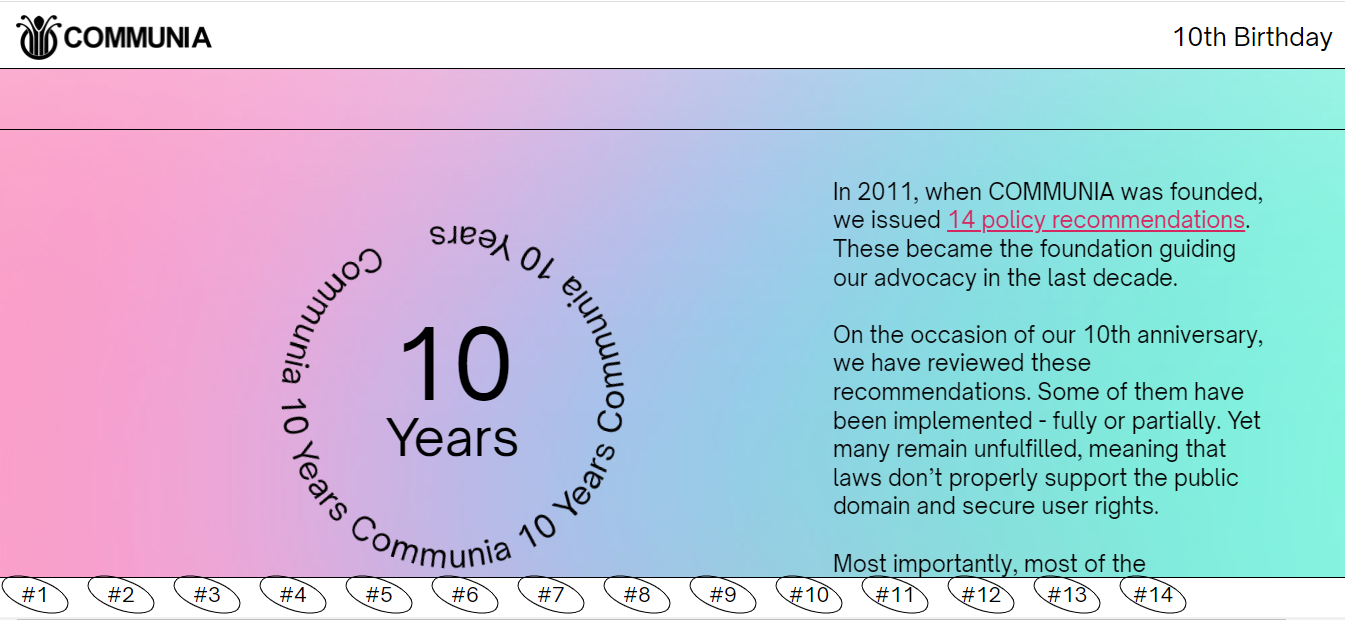 COMMUNIA

10th Birthday

Communia 10 Years Communia 10 Years Communia 10 Years

10
Years

In 2011, when COMMUNIA was founded, we issued 14 policy recommendations. These became the foundation guiding our advocacy in the last decade.

On the occasion of our 10th anniversary, we have reviewed these recommendations. Some of them have been implemented - fully or partially. Yet many remain unfulfilled, meaning that laws don't properly support the public domain and secure user rights.

Most importantly, most of the

#1 #2 #3 #4 #5 #6 #7 #8 #9 #10 #11 #12 #13 #14